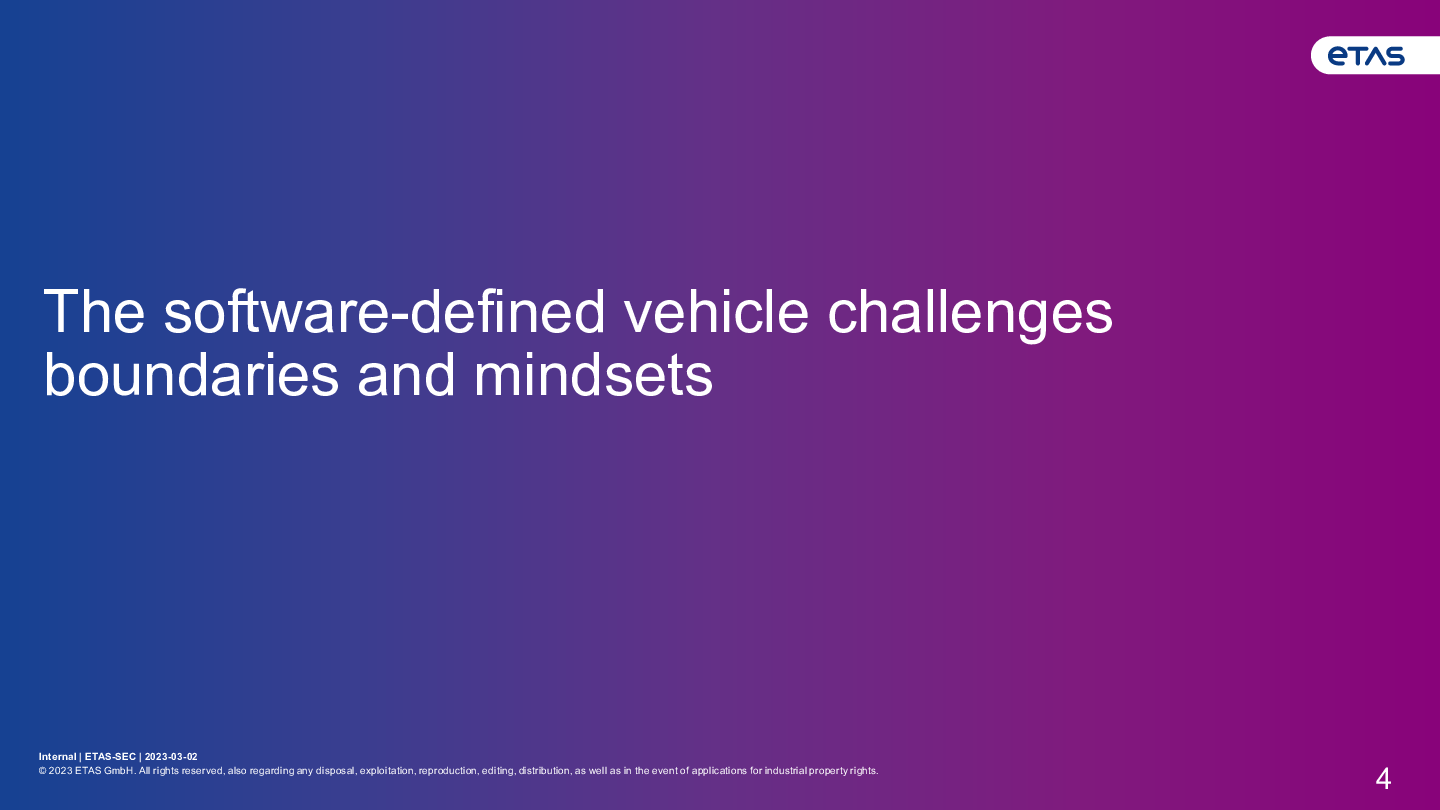 ETAS

The software-defined vehicle challenges boundaries and mindsets

Internal | ETAS-SEC | 2023-03-02
© 2023 ETAS GmbH. All rights reserved, also regarding any disposal, exploitation, reproduction, editing, distribution, as well as in the event of applications for industrial property rights.

4